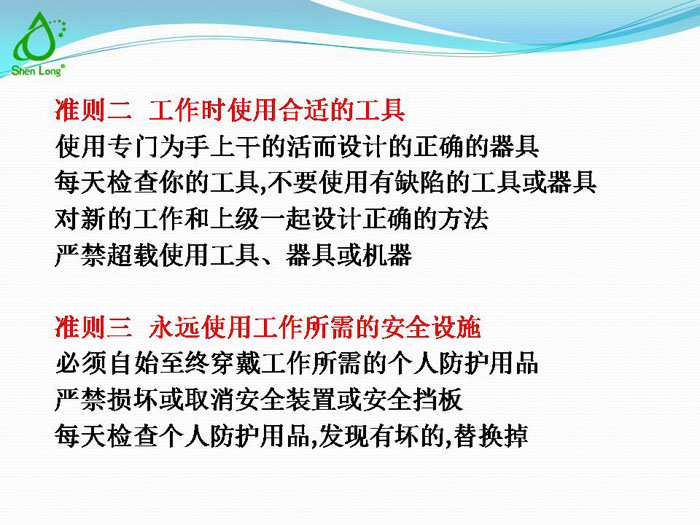 Shen Long

准则二 工作时使用合适的工具
使用专门为手上干的活而设计的正确的器具
每天检查你的工具,不要使用有缺陷的工具或器具
对新的工作和上级一起设计正确的方法
严禁超载使用工具、器具或机器

准则三 永远使用工作所需的安全设施
必须自始至终穿戴工作所需的个人防护用品
严禁损坏或取消安全装置或安全挡板
每天检查个人防护用品,发现有坏的,替换掉